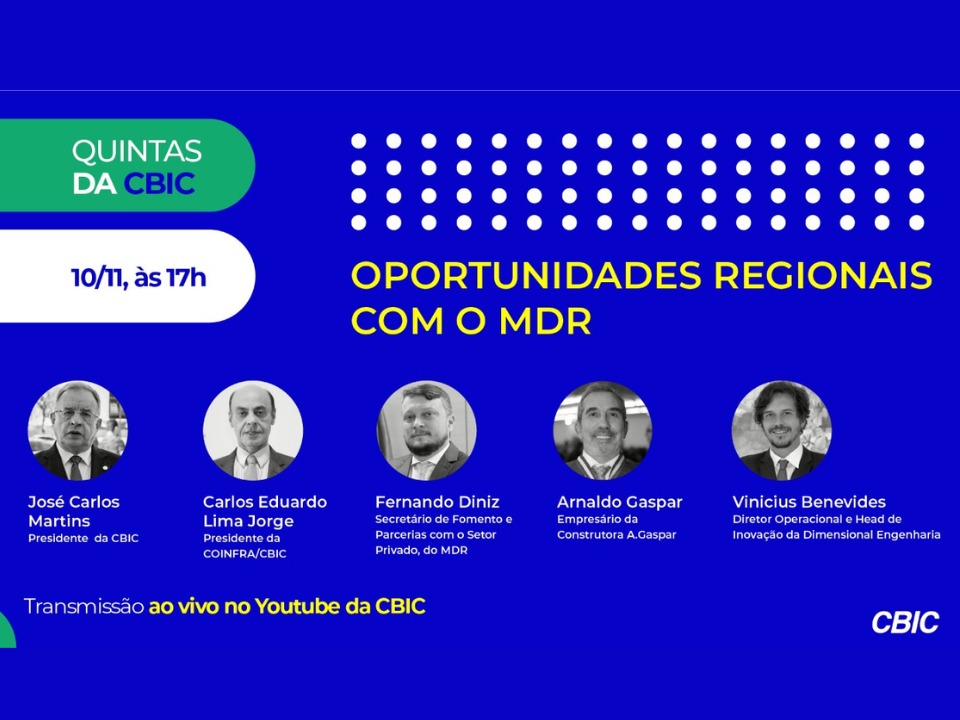 QUINTAS DA CBIC

10/11, às 17h

OPORTUNIDADES REGIONAIS COM O MDR

José Carlos Martins
Presidente da CBIC

Carlos Eduardo Lima Jorge
Presidente da COINFRA/CBIC

Fernando Diniz
Secretário de Fomento e Parcerias com o Setor Privado, do MDR

Arnaldo Gaspar
Empresário da Construtora A.Gaspar

Vinicius Benevides
Diretor Operacional e Head de Inovação da Dimensional Engenharia

Transmissão ao vivo no Youtube da CBIC

CBIC